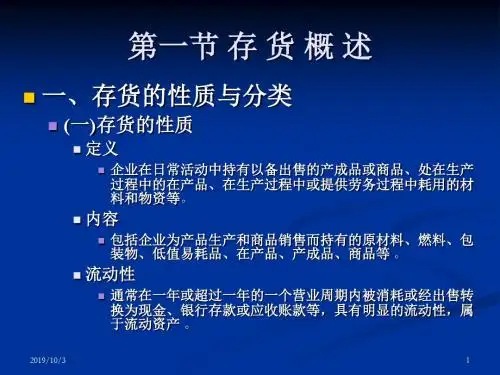 第一节 存 货 概 述

一、存货的性质与分类

(一)存货的性质

定义

企业在日常活动中持有以备出售的产成品或商品、处在生产过程中的在产品、在生产过程中或提供劳务过程中耗用的材料和物资等。

内容

包括企业为产品生产和商品销售而持有的原材料、燃料、包装物、低值易耗品、在产品、产成品、商品等 。

流动性

通常在一年或超过一年的一个营业周期内被消耗或经出售转换为现金、银行存款或应收账款等，具有明显的流动性，属于流动资产 。

2019/10/3

1